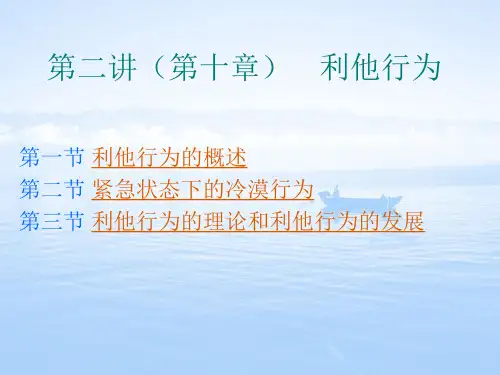 第二讲（第十章）　利他行为

第一节 利他行为的概述
第二节 紧急状态下的冷漠行为
第三节 利他行为的理论和利他行为的发展